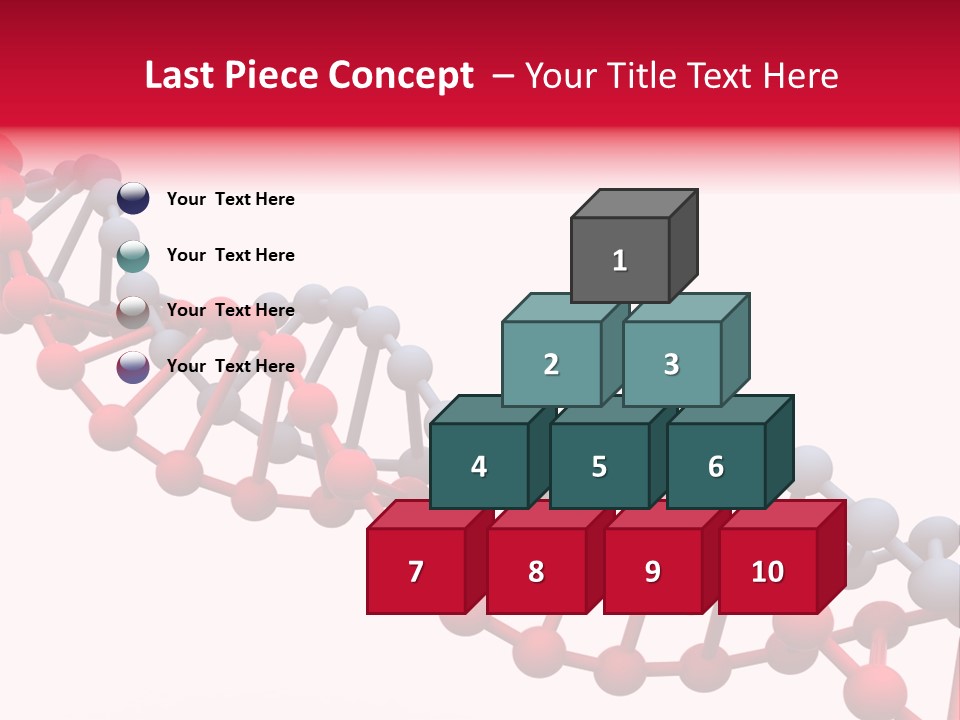 Last Piece Concept – Your Title Text Here

Your Text Here

Your Text Here

Your Text Here

Your Text Here

1

2

3

4

5

6

7

8

9

10